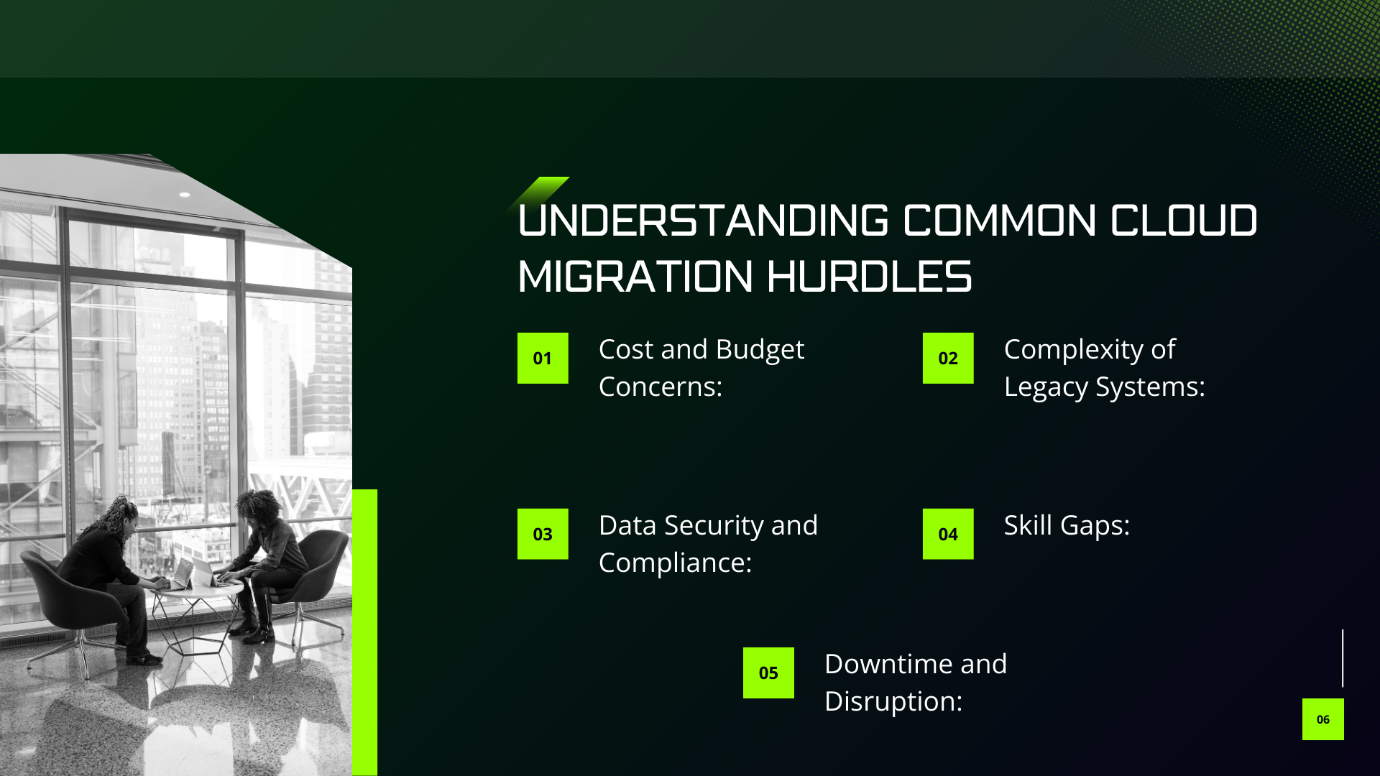 UNDERSTANDING COMMON CLOUD MIGRATION HURDLES

01 Cost and Budget Concerns:

02 Complexity of Legacy Systems:

03 Data Security and Compliance:

04 Skill Gaps:

05 Downtime and Disruption:

06